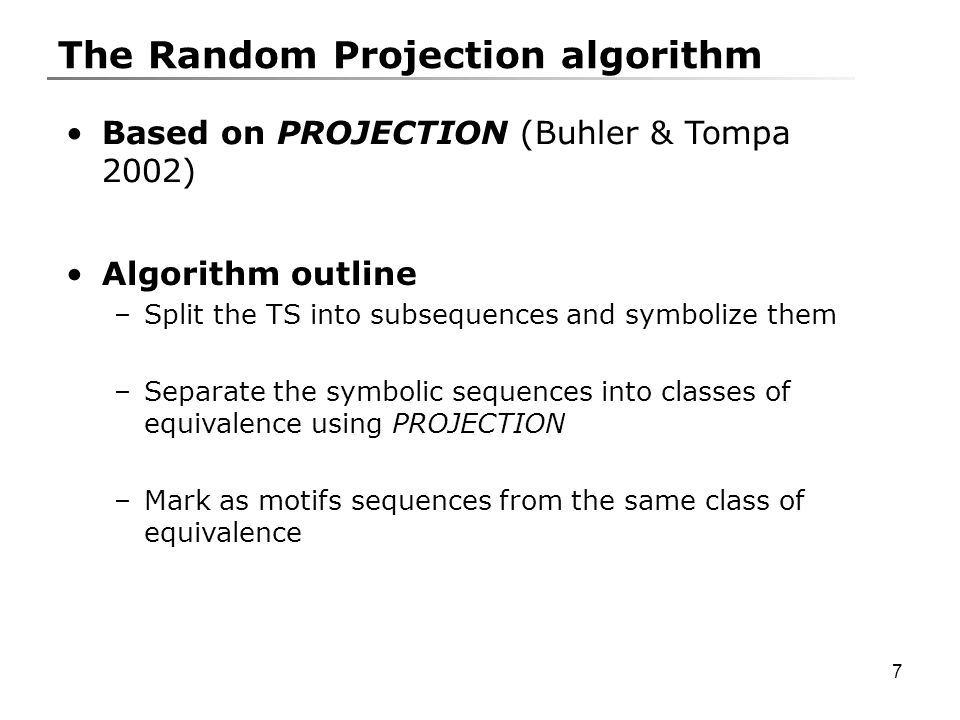 The Random Projection algorithm

• Based on PROJECTION (Buhler & Tompa 2002)

• Algorithm outline

– Split the TS into subsequences and symbolize them

– Separate the symbolic sequences into classes of equivalence using PROJECTION

– Mark as motifs sequences from the same class of equivalence

7